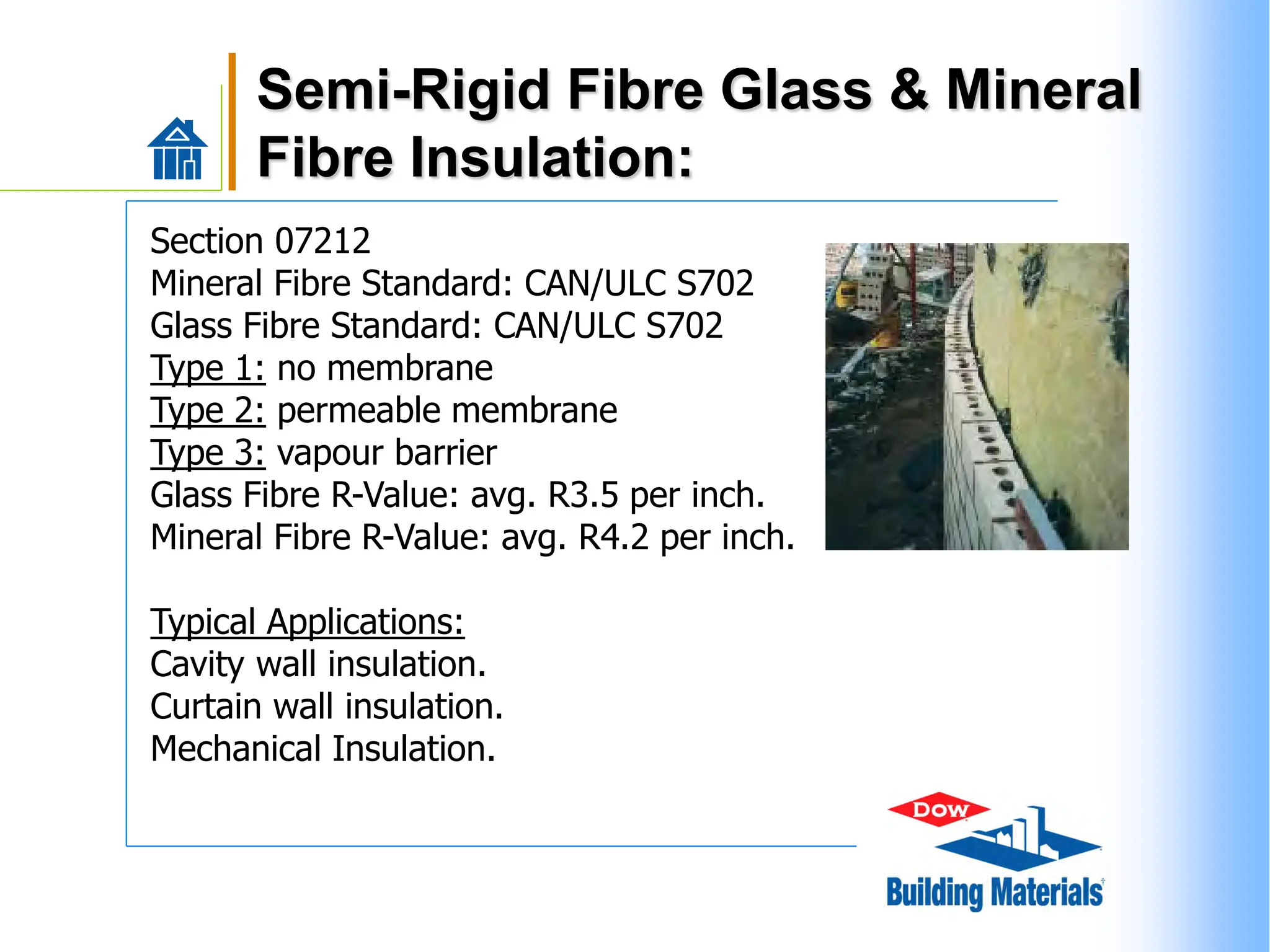 Semi-Rigid Fibre Glass & Mineral Fibre Insulation:

Section 07212
Mineral Fibre Standard: CAN/ULC S702
Glass Fibre Standard: CAN/ULC S702
Type 1: no membrane
Type 2: permeable membrane
Type 3: vapour barrier
Glass Fibre R-Value: avg. R3.5 per inch.
Mineral Fibre R-Value: avg. R4.2 per inch.

Typical Applications:
Cavity wall insulation.
Curtain wall insulation.
Mechanical Insulation.

DOW
Building Materials